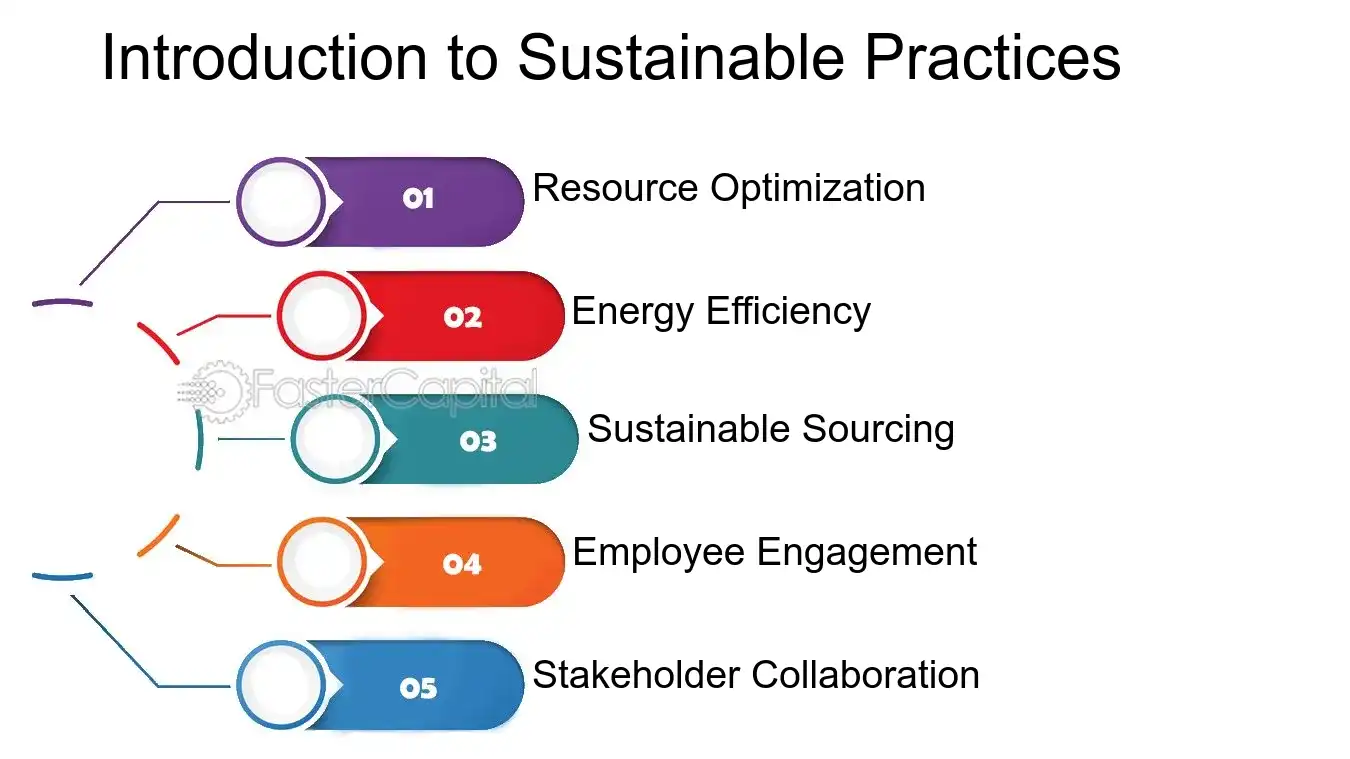 Introduction to Sustainable Practices

01 Resource Optimization

02 Energy Efficiency

FasterCapital

03 Sustainable Sourcing

04 Employee Engagement

05 Stakeholder Collaboration